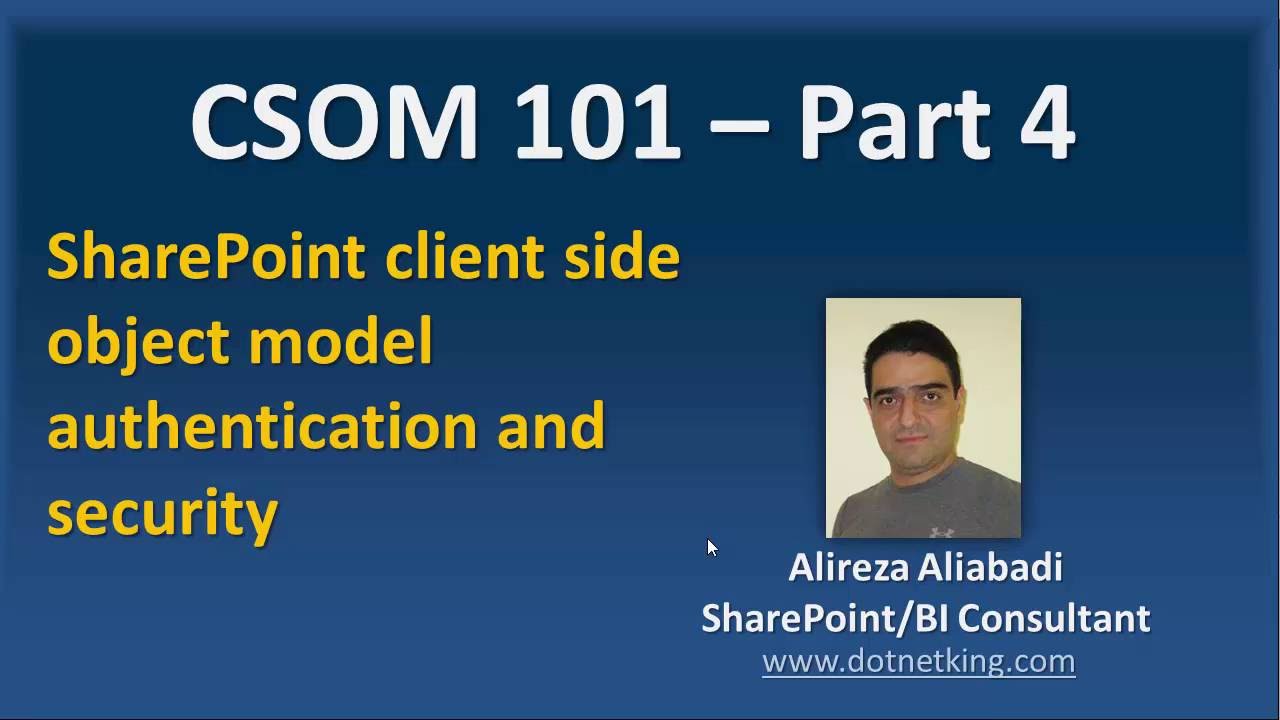 CSOM 101 – Part 4

SharePoint client side object model authentication and security

Alireza Aliabadi
SharePoint/BI Consultant
www.dotnetking.com